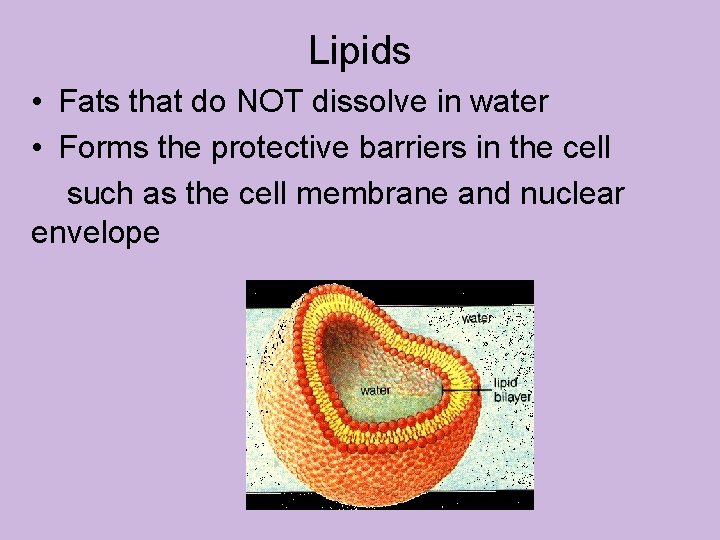 Lipids

• Fats that do NOT dissolve in water

• Forms the protective barriers in the cell such as the cell membrane and nuclear envelope

water

water

lipid bilayer